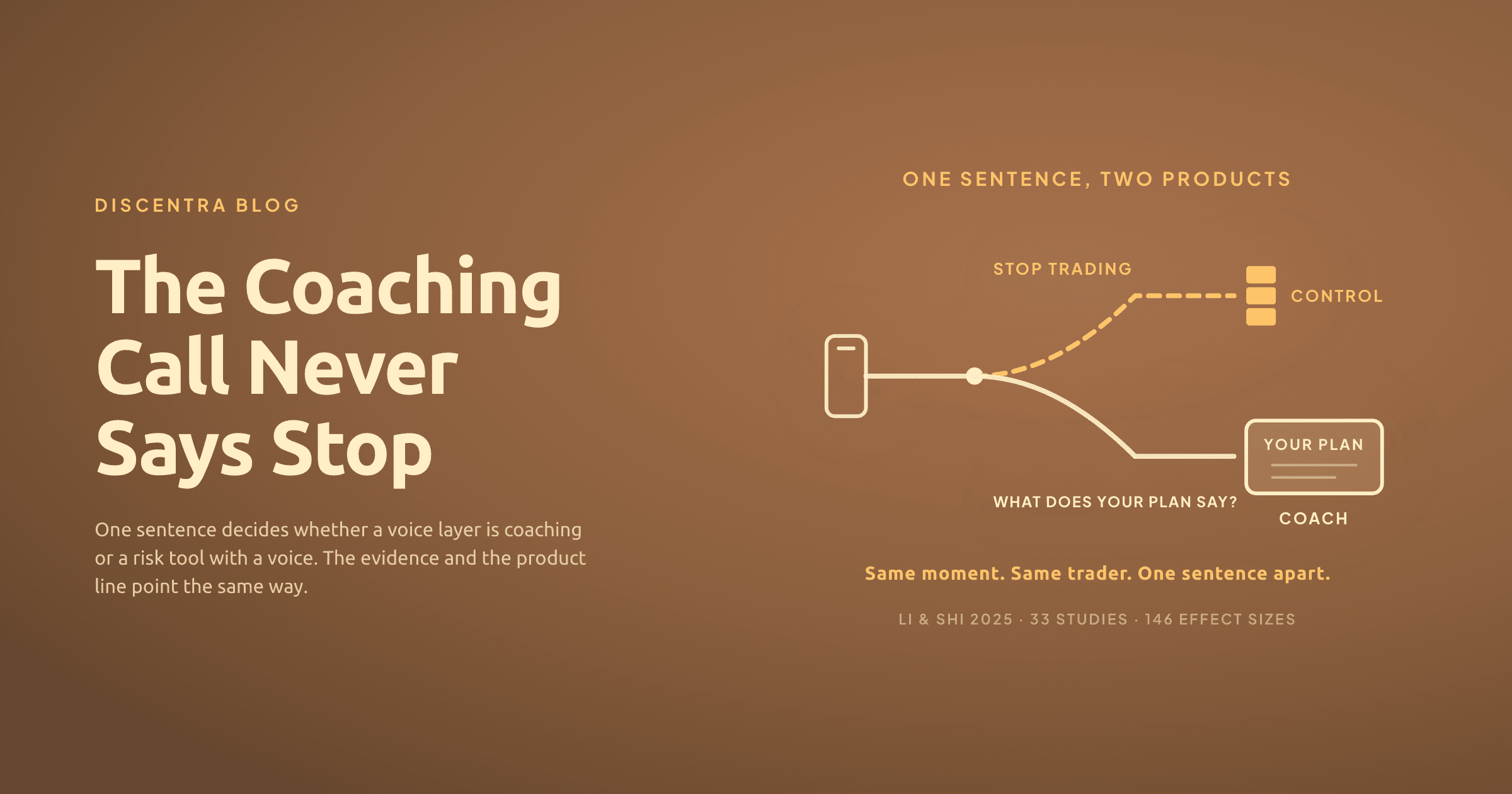 DISCENTRA BLOG

The Coaching Call Never Says Stop

One sentence decides whether a voice layer is coaching or a risk tool with a voice. The evidence and the product line point the same way.

ONE SENTENCE, TWO PRODUCTS

STOP TRADING

CONTROL

YOUR PLAN

WHAT DOES YOUR PLAN SAY?

COACH

Same moment. Same trader. One sentence apart.

LI & SHI 2025 · 33 STUDIES · 146 EFFECT SIZES